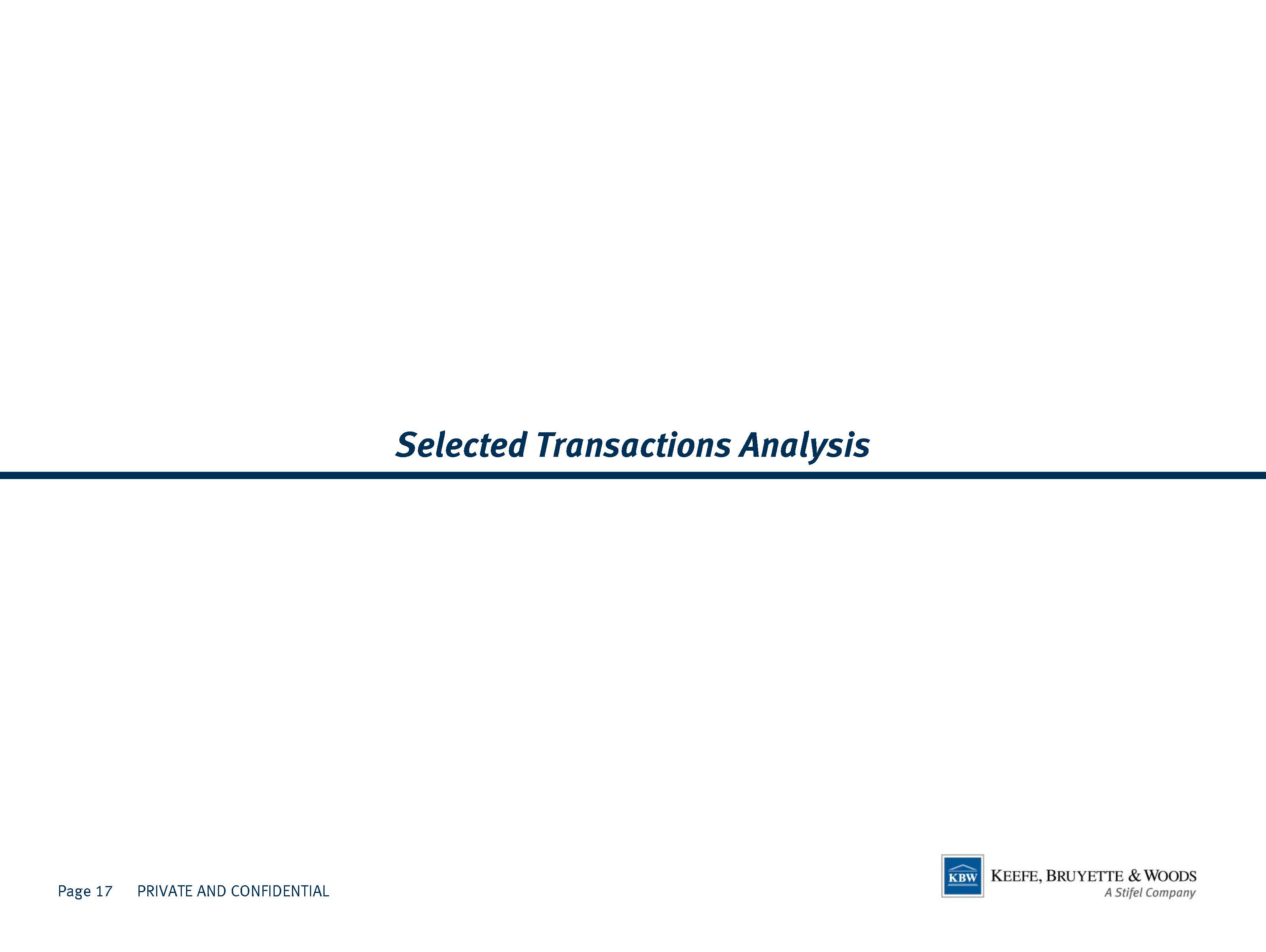 Selected Transactions Analysis

Page 17 PRIVATE AND CONFIDENTIAL

KBW KEEFE, BRUYETTE & WOODS
A Stifel Company